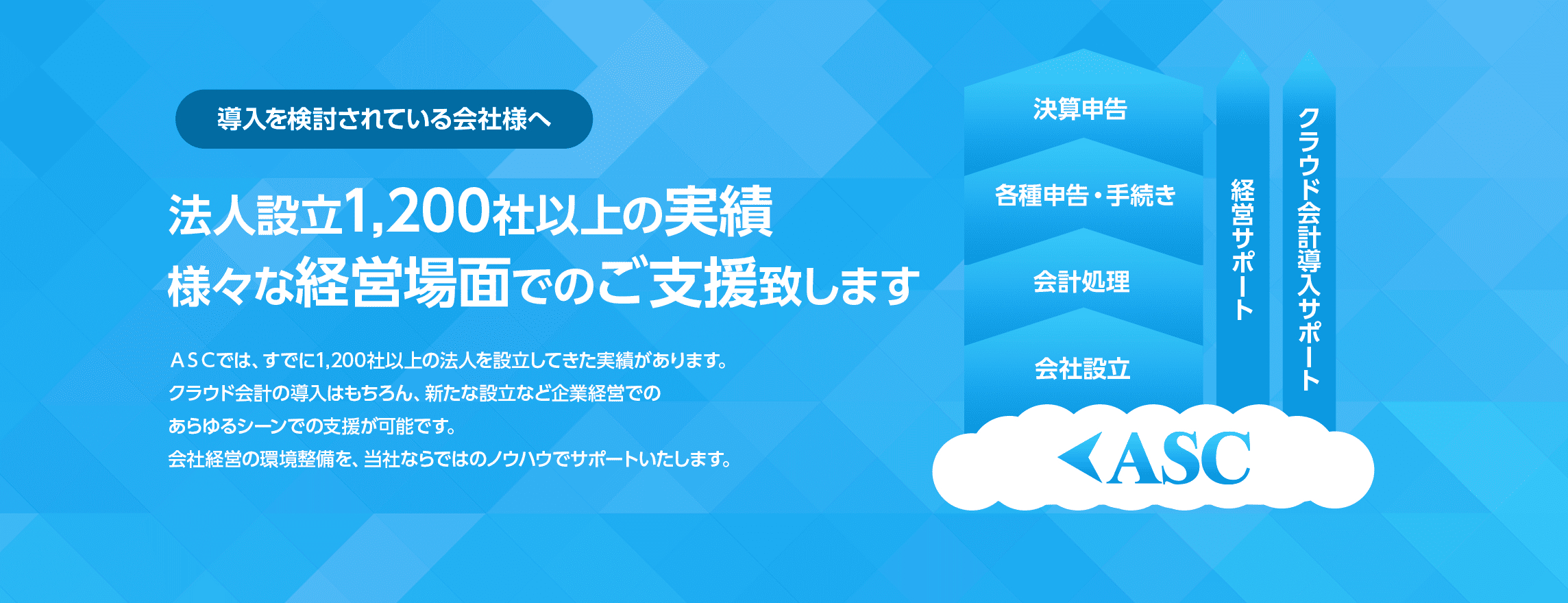 導入を検討されている会社様へ

法人設立1,200社以上の実績
様々な経営場面でのご支援致します

ＡＳＣでは、すでに1,200社以上の法人を設立してきた実績があります。
クラウド会計の導入はもちろん、新たな設立など企業経営での
あらゆるシーンでの支援が可能です。
会社経営の環境整備を、当社ならではのノウハウでサポートいたします。

決算申告
各種申告・手続き
会計処理
会社設立

経営サポート
クラウド会計導入サポート

ASC